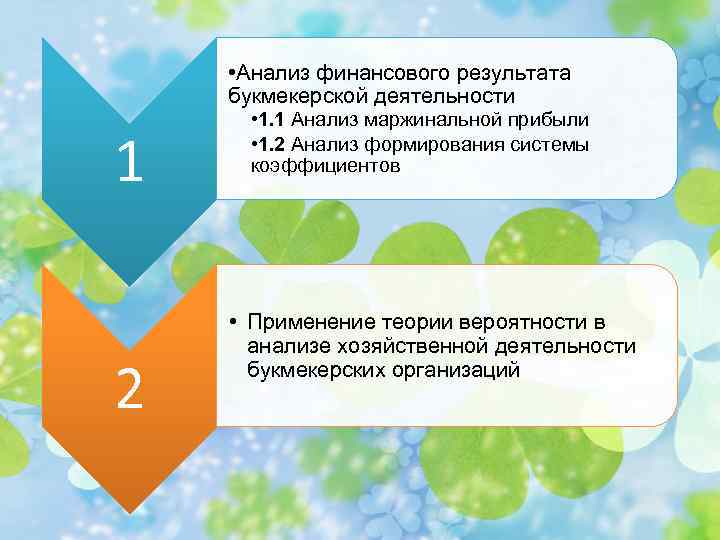 1

•Анализ финансового результата букмекерской деятельности

•1.1 Анализ маржинальной прибыли

•1.2 Анализ формирования системы коэффициентов

2

• Применение теории вероятности в анализе хозяйственной деятельности букмекерских организаций